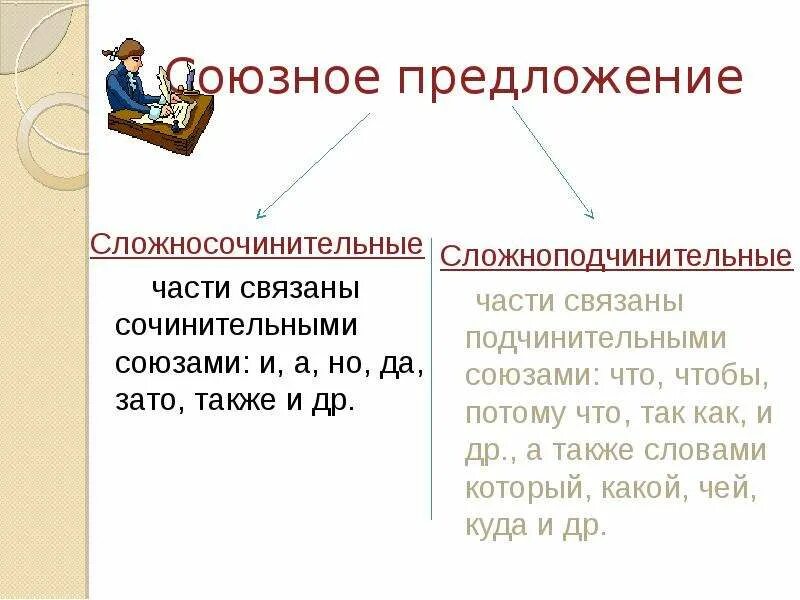 Союзное предложение

Сложносочинительные

части связаны сочинительными союзами: и, а, но, да, зато, также и др.

Сложноподчинительные

части связаны подчинительными союзами: что, чтобы, потому что, так как, и др., а также словами который, какой, чей, куда и др.